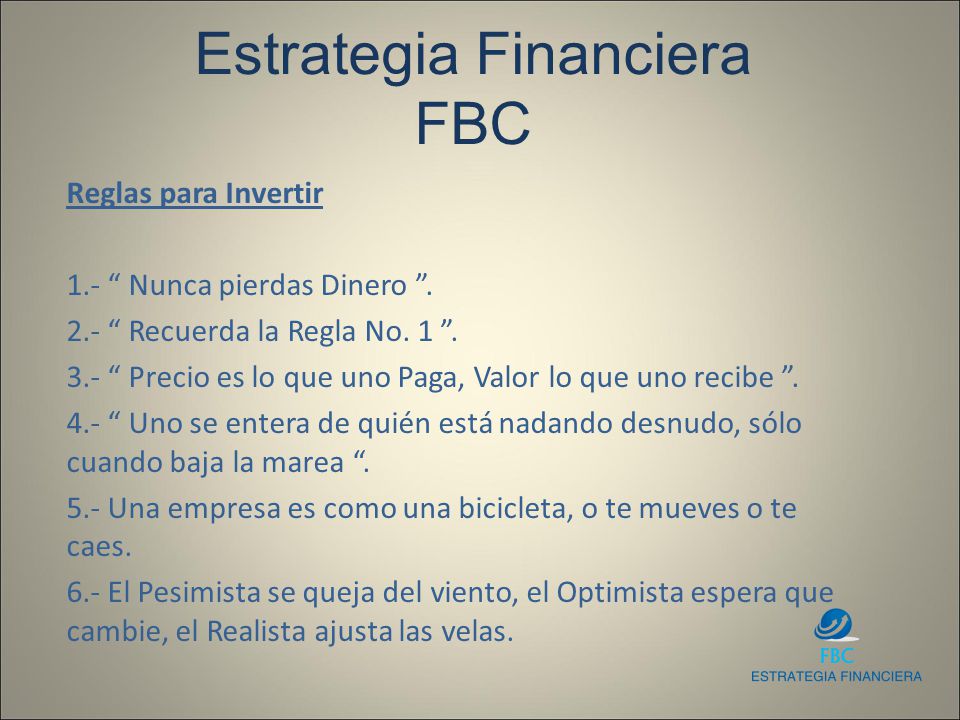 Estrategia Financiera
FBC

Reglas para Invertir

1.- “ Nunca pierdas Dinero ”.

2.- “ Recuerda la Regla No. 1 ”.

3.- “ Precio es lo que uno Paga, Valor lo que uno recibe ”.

4.- “ Uno se entera de quién está nadando desnudo, sólo cuando baja la marea “.

5.- Una empresa es como una bicicleta, o te mueves o te caes.

6.- El Pesimista se queja del viento, el Optimista espera que cambie, el Realista ajusta las velas.

FBC
ESTRATEGIA FINANCIERA